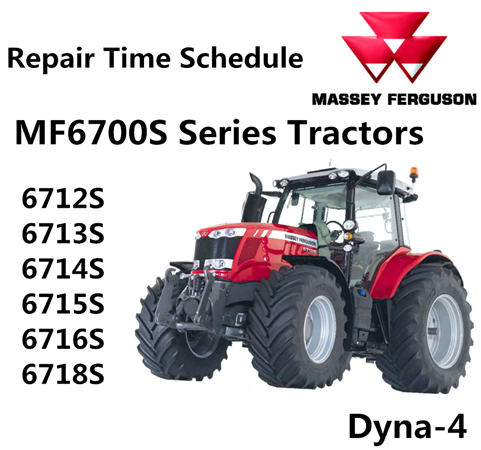 Repair Time Schedule

MASSEY FERGUSON

MF6700S Series Tractors

6712S
6713S
6714S
6715S
6716S
6718S

MASSEY FERGUSON

Dyna-4